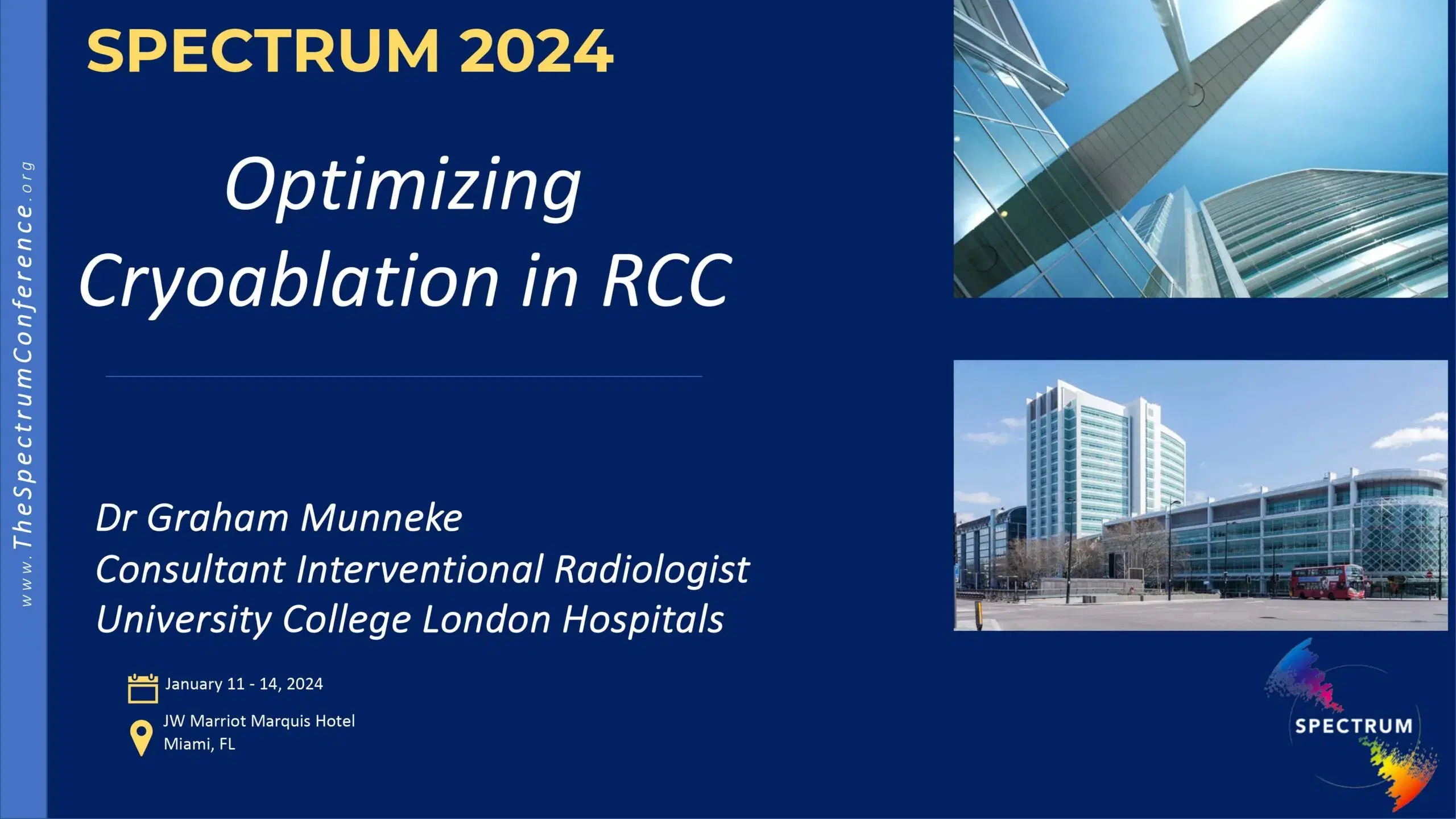 www.TheSpectrumConference.org

SPECTRUM 2024

Optimizing Cryoablation in RCC

Dr Graham Munneke
Consultant Interventional Radiologist
University College London Hospitals

January 11 - 14, 2024

JW Marriot Marquis Hotel
Miami, FL

SPECTRUM